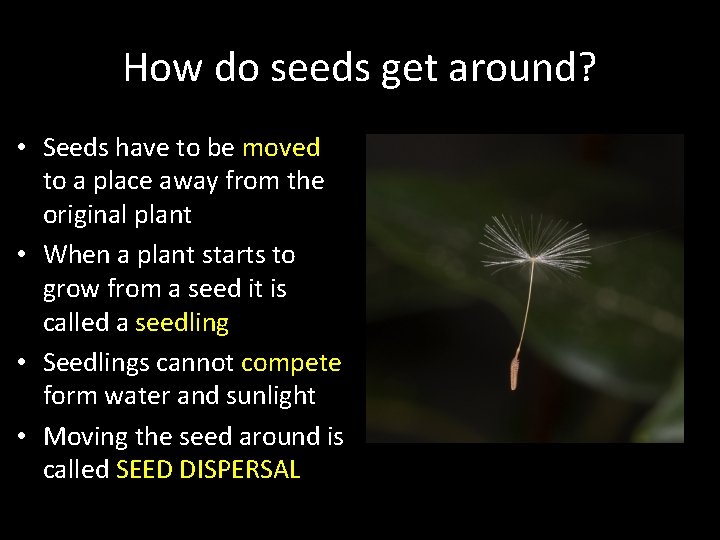 How do seeds get around?

• Seeds have to be moved to a place away from the original plant
• When a plant starts to grow from a seed it is called a seedling
• Seedlings cannot compete form water and sunlight
• Moving the seed around is called SEED DISPERSAL